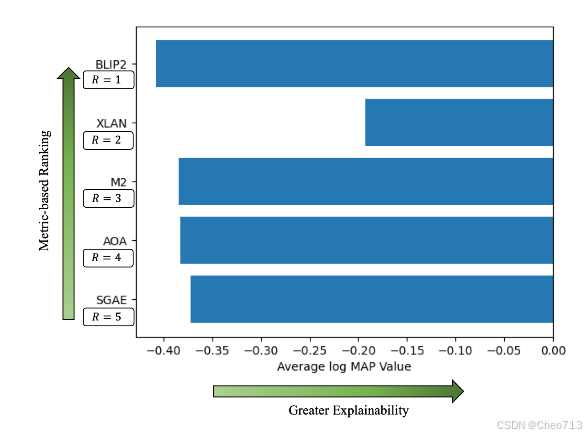 Metric-based Ranking

BLIP2
$R = 1$

XLAN
$R = 2$

M2
$R = 3$

AOA
$R = 4$

SGAE
$R = 5$

−0.40 −0.35 −0.30 −0.25 −0.20 −0.15 −0.10 −0.05 0.00

Average log MAP Value

Greater Explainability

CSDN @Cheo713